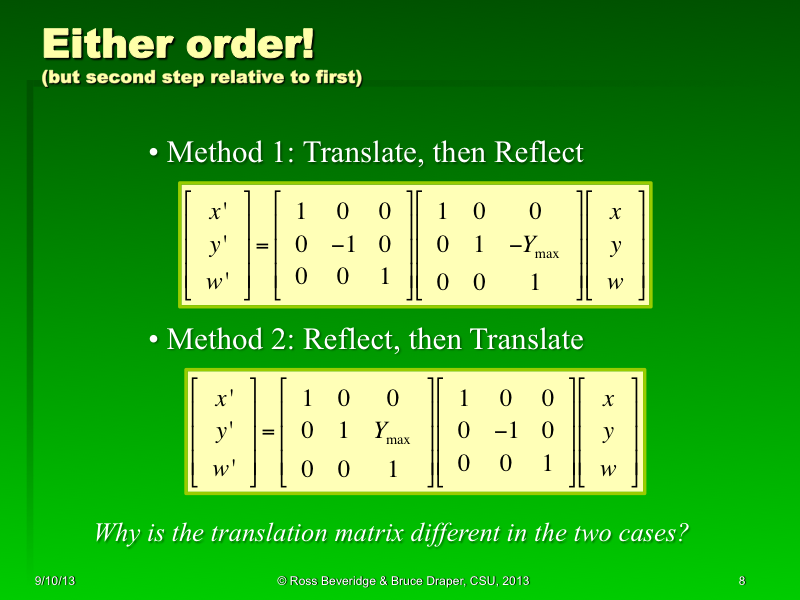 Either order!
(but second step relative to first)

• Method 1: Translate, then Reflect

$\begin{bmatrix} x' \\ y' \\ w' \end{bmatrix} = \begin{bmatrix} 1 & 0 & 0 \\ 0 & -1 & 0 \\ 0 & 0 & 1 \end{bmatrix} \begin{bmatrix} 1 & 0 & 0 \\ 0 & 1 & -Y_{\max} \\ 0 & 0 & 1 \end{bmatrix} \begin{bmatrix} x \\ y \\ w \end{bmatrix}$

• Method 2: Reflect, then Translate

$\begin{bmatrix} x' \\ y' \\ w' \end{bmatrix} = \begin{bmatrix} 1 & 0 & 0 \\ 0 & 1 & Y_{\max} \\ 0 & 0 & 1 \end{bmatrix} \begin{bmatrix} 1 & 0 & 0 \\ 0 & -1 & 0 \\ 0 & 0 & 1 \end{bmatrix} \begin{bmatrix} x \\ y \\ w \end{bmatrix}$

Why is the translation matrix different in the two cases?

9/10/13 © Ross Beveridge & Bruce Draper, CSU, 2013 8